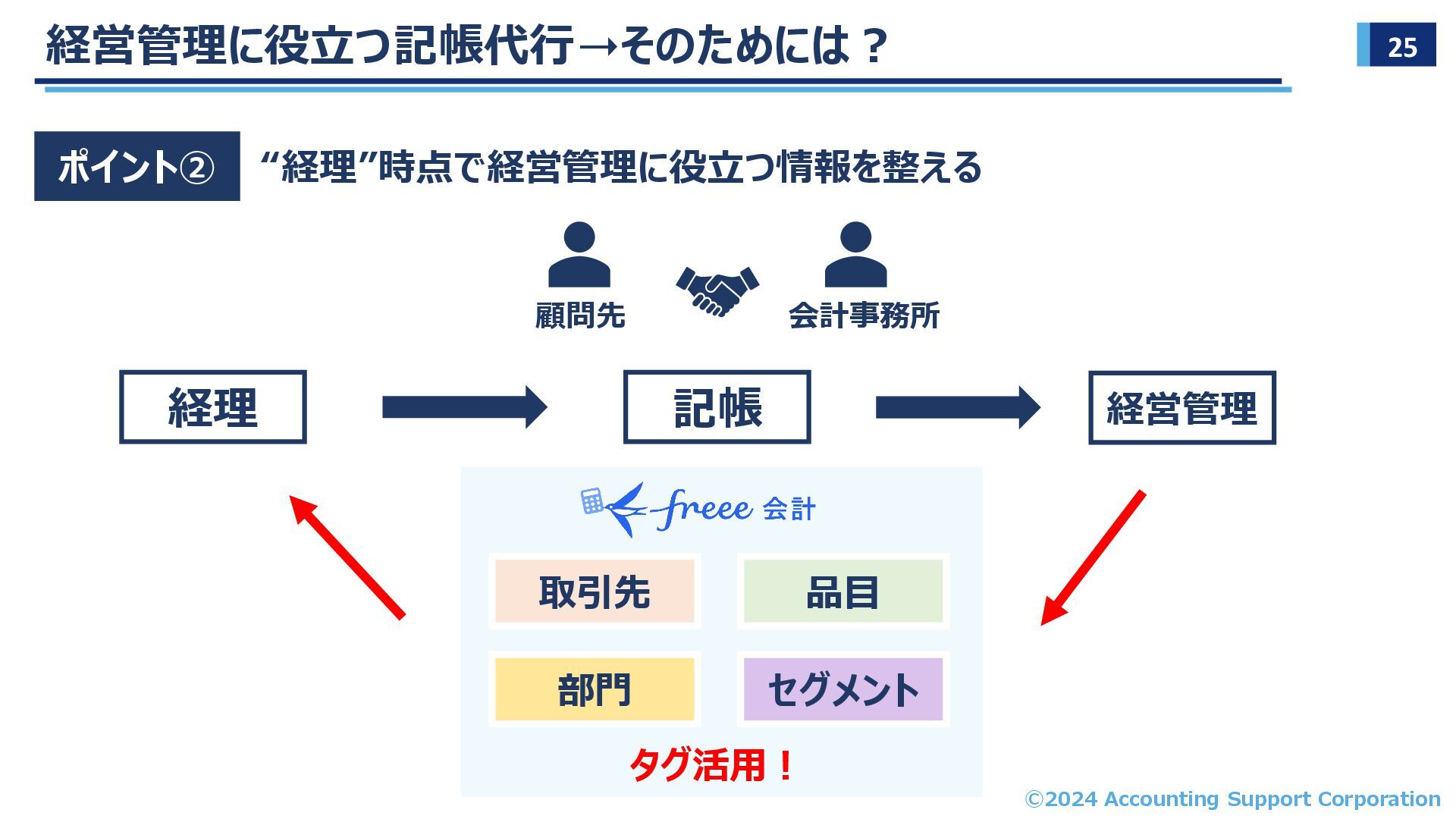 経営管理に役立つ記帳代行→そのためには？

25

ポイント②

“経理”時点で経営管理に役立つ情報を整える

顧問先

会計事務所

経理

記帳

経営管理

freee 会計

取引先

品目

部門

セグメント

タグ活用！

©2024 Accounting Support Corporation